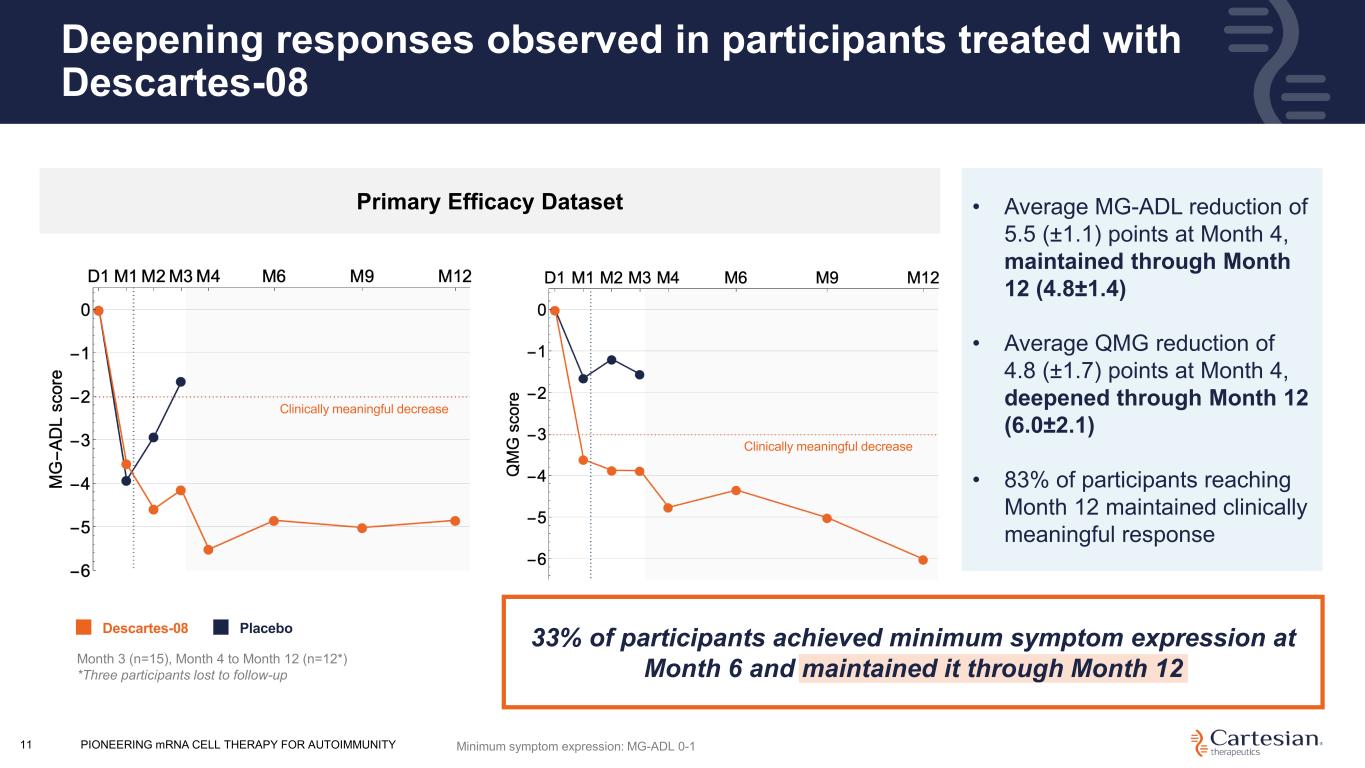 Deepening responses observed in participants treated with Descartes-08

Primary Efficacy Dataset

D1 M1 M2 M3 M4 M6 M9 M12

0
−1
−2
−3
−4
−5
−6

MG−ADL score

Clinically meaningful decrease

D1 M1 M2 M3 M4 M6 M9 M12

0
−1
−2
−3
−4
−5
−6

QMG score

Clinically meaningful decrease

Descartes-08 Placebo

Month 3 (n=15), Month 4 to Month 12 (n=12*)
*Three participants lost to follow-up

• Average MG-ADL reduction of 5.5 (±1.1) points at Month 4, maintained through Month 12 (4.8±1.4)

• Average QMG reduction of 4.8 (±1.7) points at Month 4, deepened through Month 12 (6.0±2.1)

• 83% of participants reaching Month 12 maintained clinically meaningful response

33% of participants achieved minimum symptom expression at Month 6 and maintained it through Month 12

11 PIONEERING mRNA CELL THERAPY FOR AUTOIMMUNITY

Minimum symptom expression: MG-ADL 0-1

Cartesian therapeutics